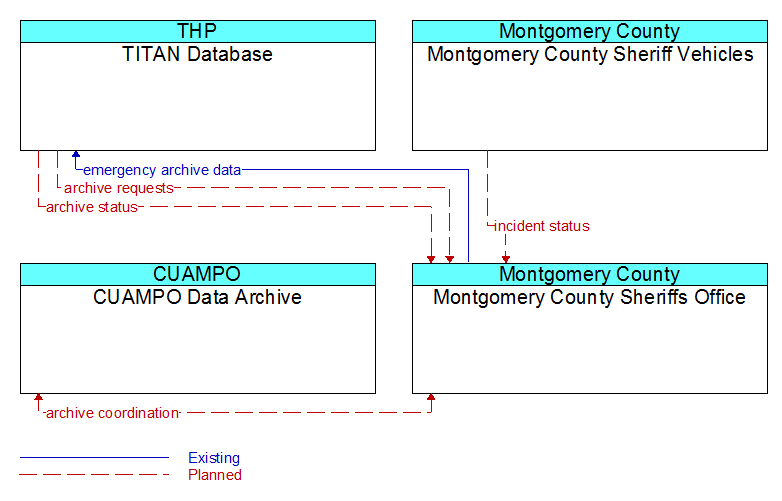 THP
TITAN Database

Montgomery County
Montgomery County Sheriff Vehicles

emergency archive data
archive requests
archive status

incident status

CUAMPO
CUAMPO Data Archive

Montgomery County
Montgomery County Sheriffs Office

archive coordination

Existing
Planned